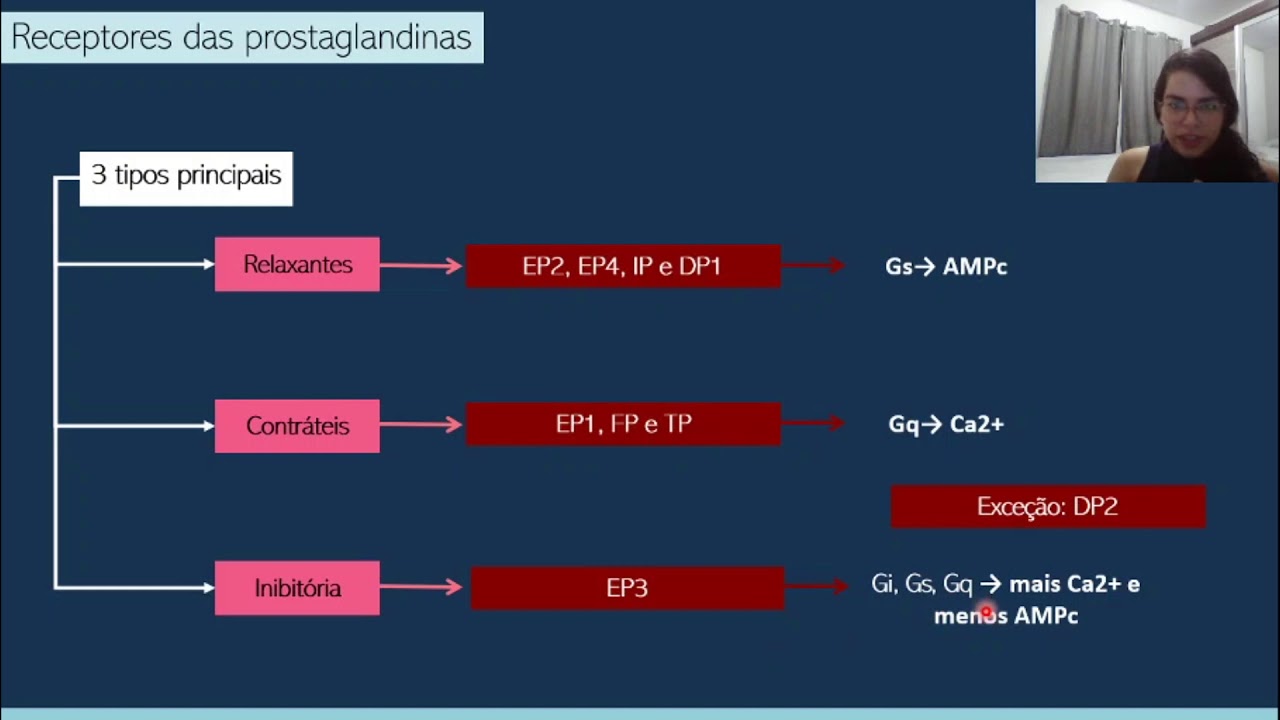 Receptores das prostaglandinas

3 tipos principais

Relaxantes

EP2, EP4, IP e DP1

Gs→ AMPc

Contráteis

EP1, FP e TP

Gq→ Ca2+

Exceção: DP2

Inibitória

EP3

Gi, Gs, Gq → mais Ca2+ e menos AMPc